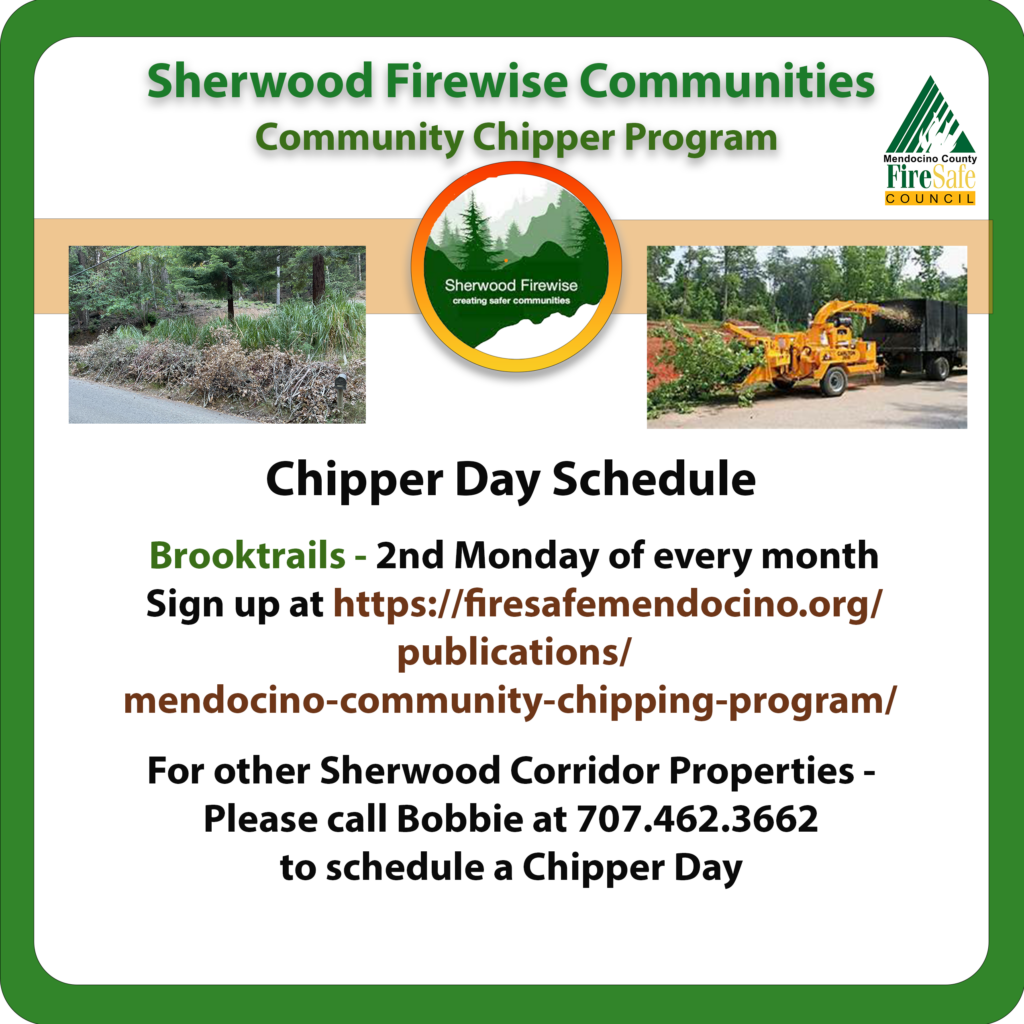 Sherwood Firewise Communities
Community Chipper Program

Mendocino County
FireSafe
COUNCIL

Sherwood Firewise
creating safer communities

Chipper Day Schedule

Brooktrails - 2nd Monday of every month
Sign up at https://firesafemendocino.org/publications/mendocino-community-chipping-program/

For other Sherwood Corridor Properties - Please call Bobbie at 707.462.3662 to schedule a Chipper Day